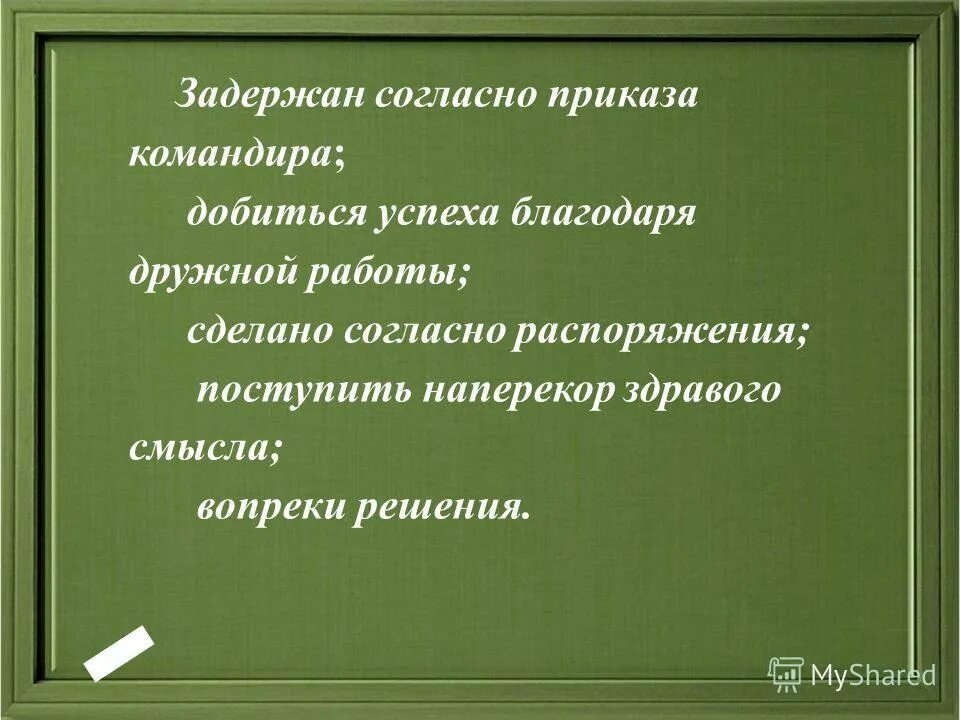 Задержан согласно приказа командира;

добиться успеха благодаря дружной работы;

сделано согласно распоряжения;

поступить наперекор здравого смысла;

вопреки решения.

MyShared